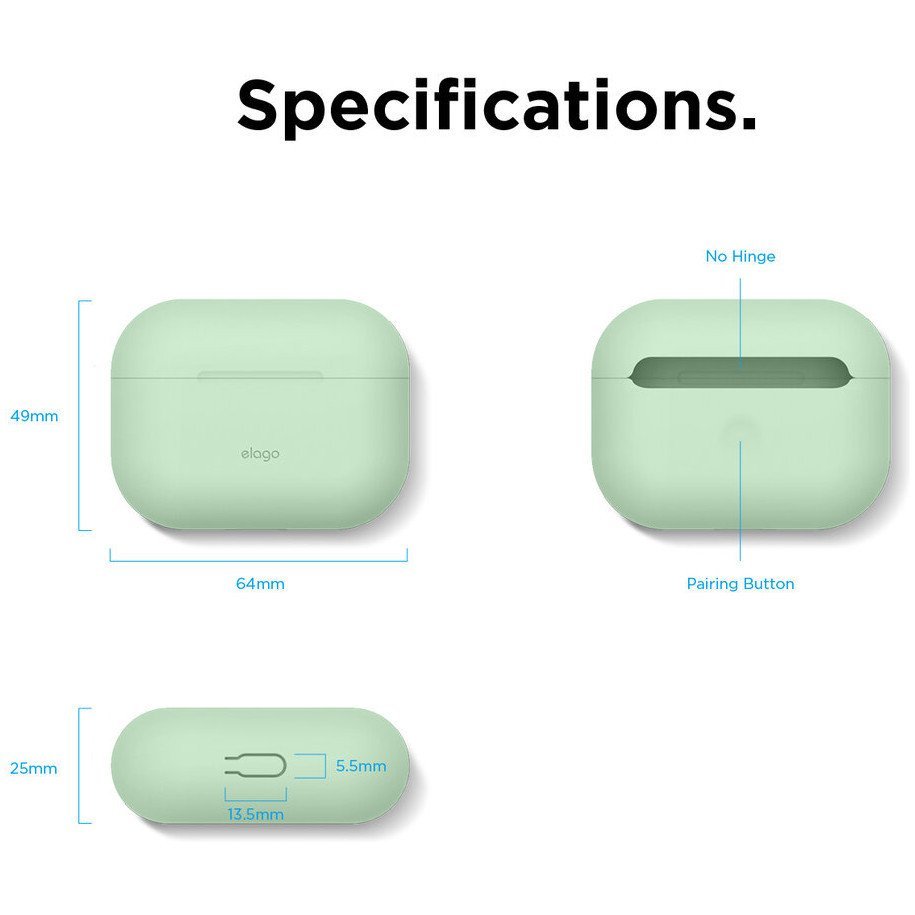 Specifications.

49mm

elago

64mm

No Hinge

Pairing Button

25mm

5.5mm

13.5mm